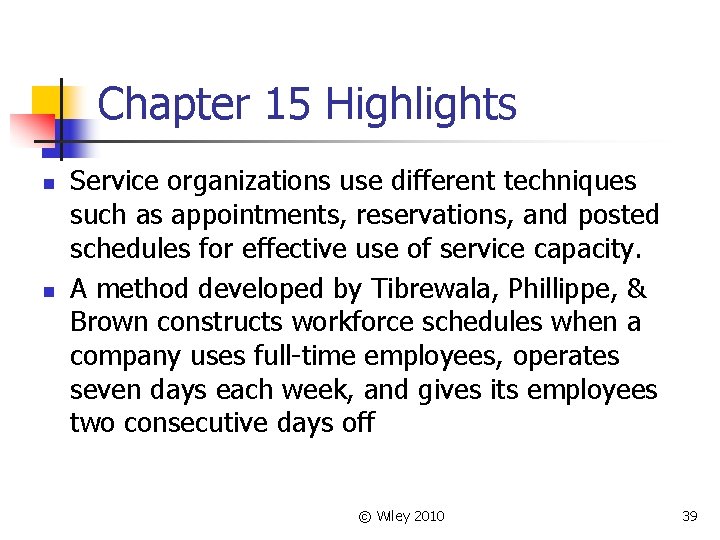 Chapter 15 Highlights

- Service organizations use different techniques such as appointments, reservations, and posted schedules for effective use of service capacity.
- A method developed by Tibrewala, Phillippe, & Brown constructs workforce schedules when a company uses full-time employees, operates seven days each week, and gives its employees two consecutive days off

© Wiley 2010

39